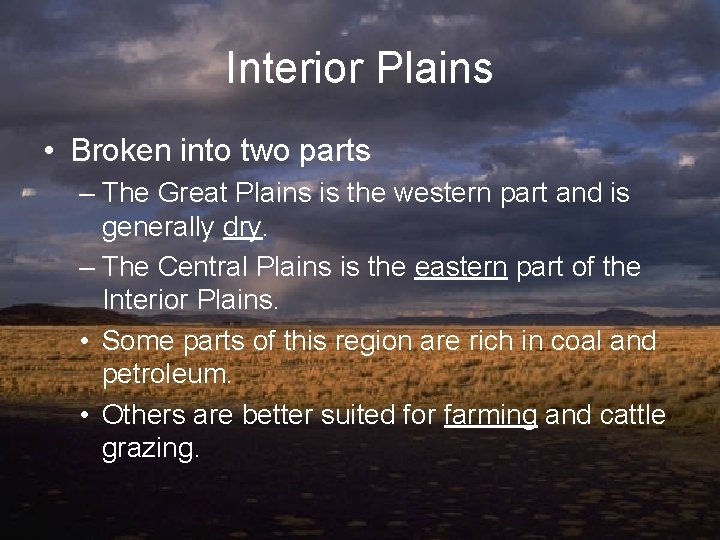 Interior Plains

• Broken into two parts

– The Great Plains is the western part and is generally dry.

– The Central Plains is the eastern part of the Interior Plains.

• Some parts of this region are rich in coal and petroleum.

• Others are better suited for farming and cattle grazing.